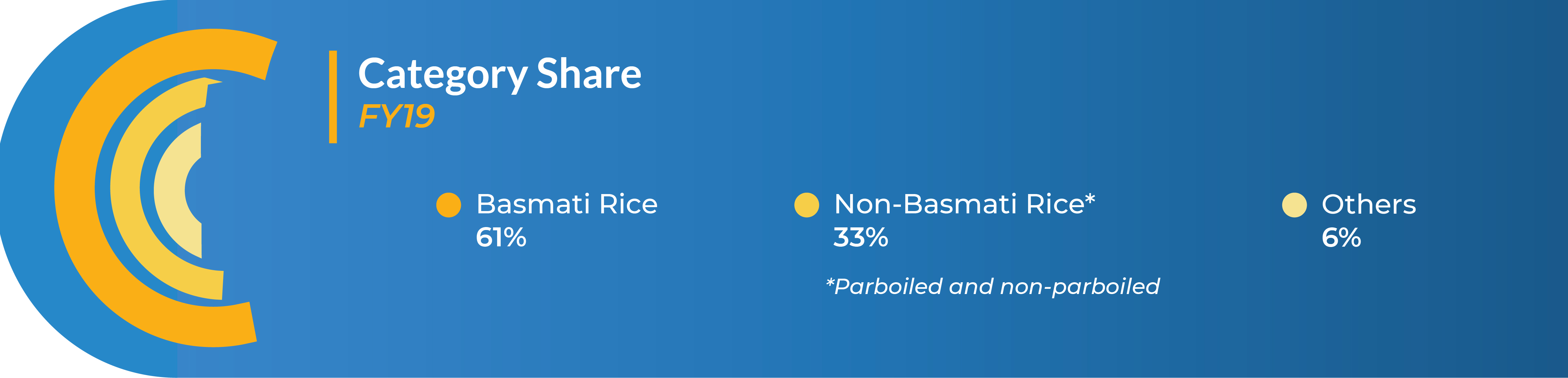 Category Share
FY19

Basmati Rice
61%

Non-Basmati Rice*
33%

Others
6%

*Parboiled and non-parboiled